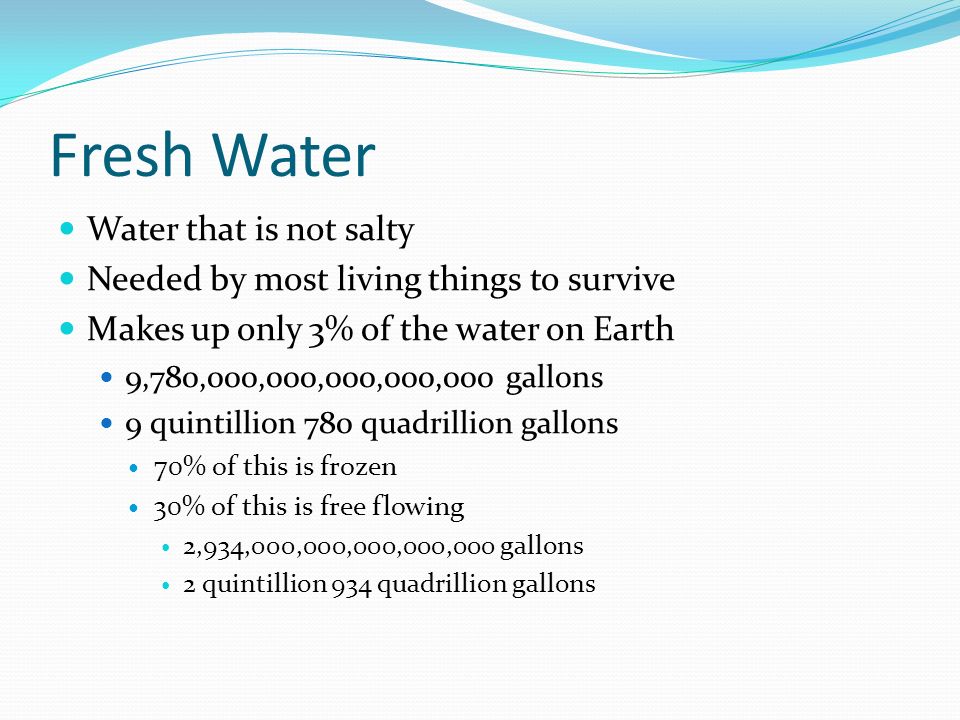 Fresh Water

- Water that is not salty
- Needed by most living things to survive
- Makes up only 3% of the water on Earth
  - 9,780,000,000,000,000,000 gallons
  - 9 quintillion 780 quadrillion gallons
    - 70% of this is frozen
    - 30% of this is free flowing
      - 2,934,000,000,000,000,000 gallons
      - 2 quintillion 934 quadrillion gallons